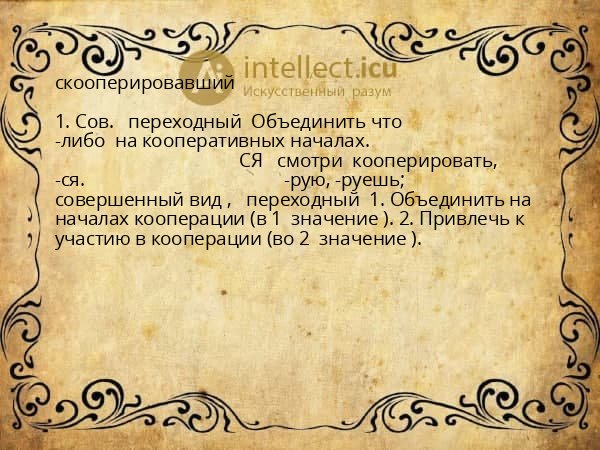 intellect.icu
Искусственный разум

скооперировавший

1. Сов. переходный Объединить что -либо на кооперативных началах.
СЯ смотри кооперировать, -ся. -рую, -руешь; совершенный вид , переходный 1. Объединить на началах кооперации (в 1 значение ). 2. Привлечь к участию в кооперации (во 2 значение ).